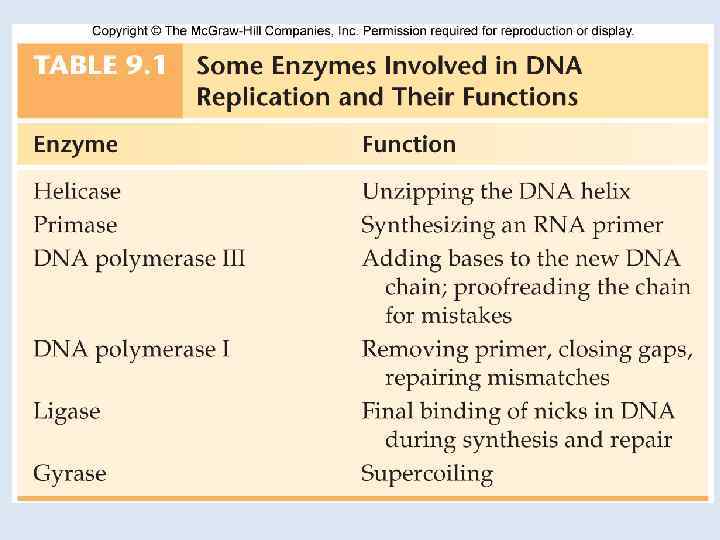 Copyright © The McGraw-Hill Companies, Inc. Permission required for reproduction or display.

TABLE 9.1 Some Enzymes Involved in DNA Replication and Their Functions

| Enzyme | Function |
|---|---|
| Helicase | Unzipping the DNA helix |
| Primase | Synthesizing an RNA primer |
| DNA polymerase III | Adding bases to the new DNA chain; proofreading the chain for mistakes |
| DNA polymerase I | Removing primer, closing gaps, repairing mismatches |
| Ligase | Final binding of nicks in DNA during synthesis and repair |
| Gyrase | Supercoiling |